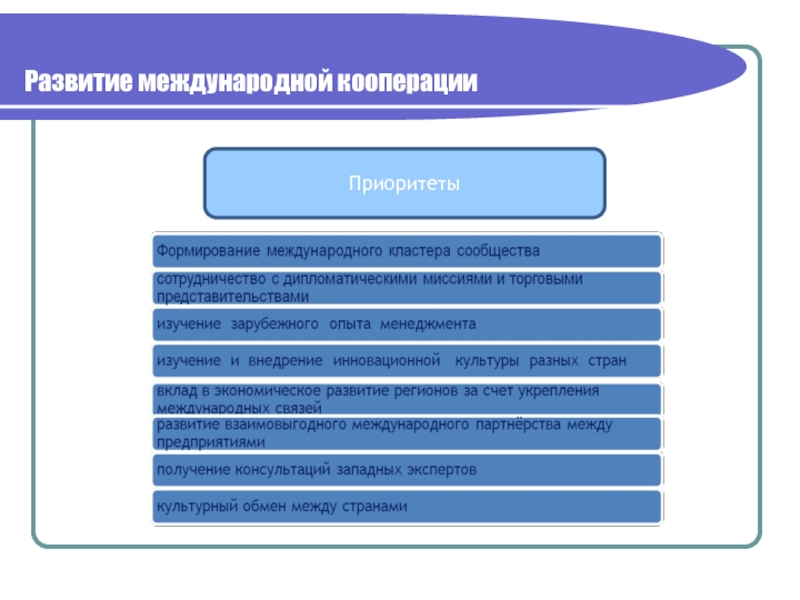 Развитие международной кооперации

Приоритеты

Формирование международного кластера сообщества

сотрудничество с дипломатическими миссиями и торговыми представительствами

изучение зарубежного опыта менеджмента

изучение и внедрение инновационной культуры разных стран

вклад в экономическое развитие регионов за счет укрепления международных связей

развитие взаимовыгодного международного партнёрства между предприятиями

получение консультаций западных экспертов

культурный обмен между странами